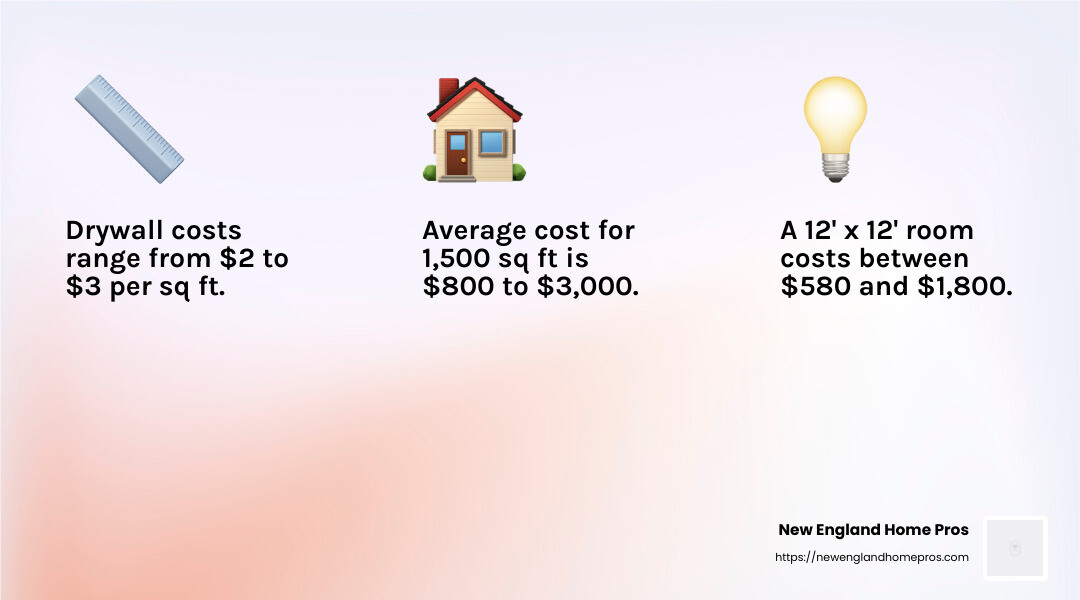 Drywall costs range from \$2 to \$3 per sq ft.

Average cost for 1,500 sq ft is \$800 to \$3,000.

A 12' x 12' room costs between \$580 and \$1,800.

New England Home Pros
https://newenglandhomepros.com